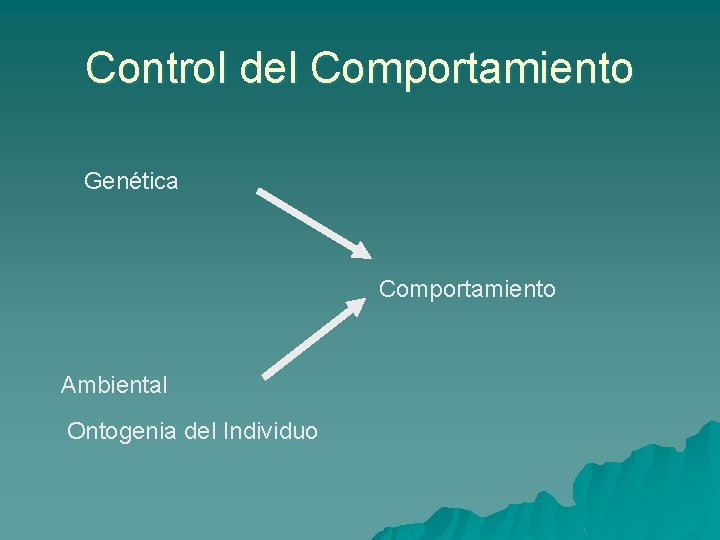 Control del Comportamiento

Genética

Comportamiento

Ambiental

Ontogenia del Individuo